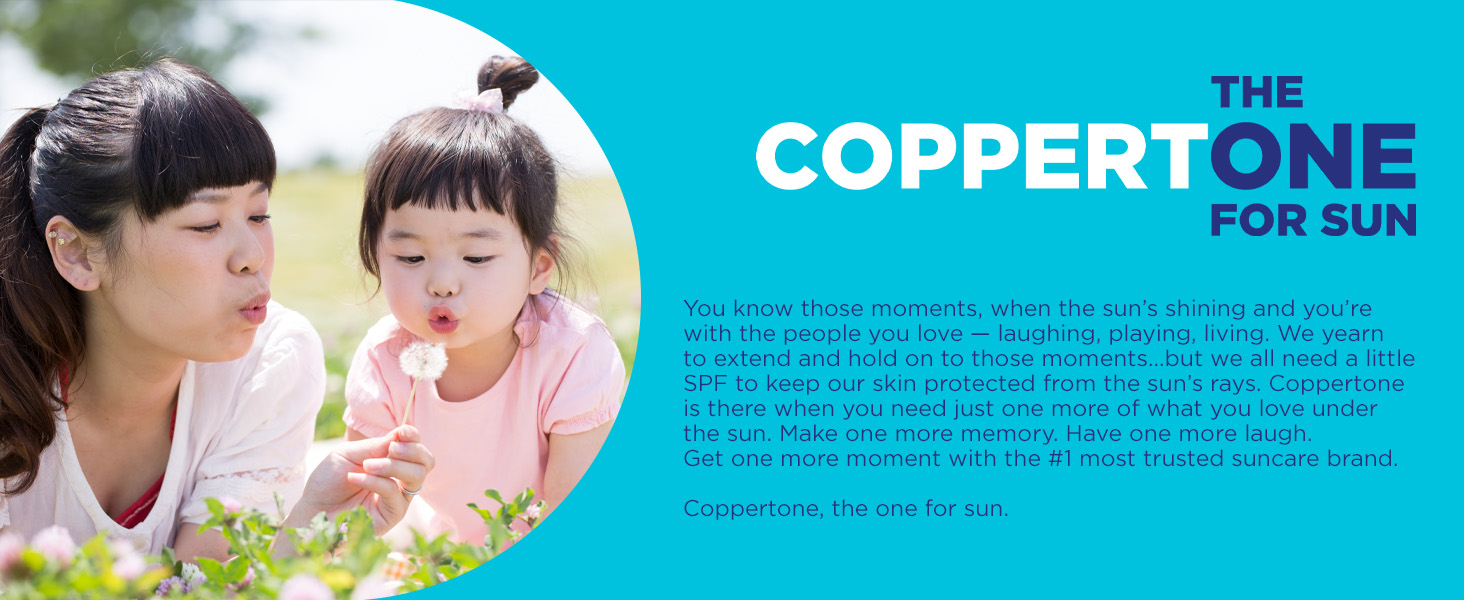 THE
COPPERTONE
FOR SUN

You know those moments, when the sun's shining and you're with the people you love — laughing, playing, living. We yearn to extend and hold on to those moments...but we all need a little SPF to keep our skin protected from the sun's rays. Coppertone is there when you need just one more of what you love under the sun. Make one more memory. Have one more laugh. Get one more moment with the #1 most trusted suncare brand.

Coppertone, the one for sun.